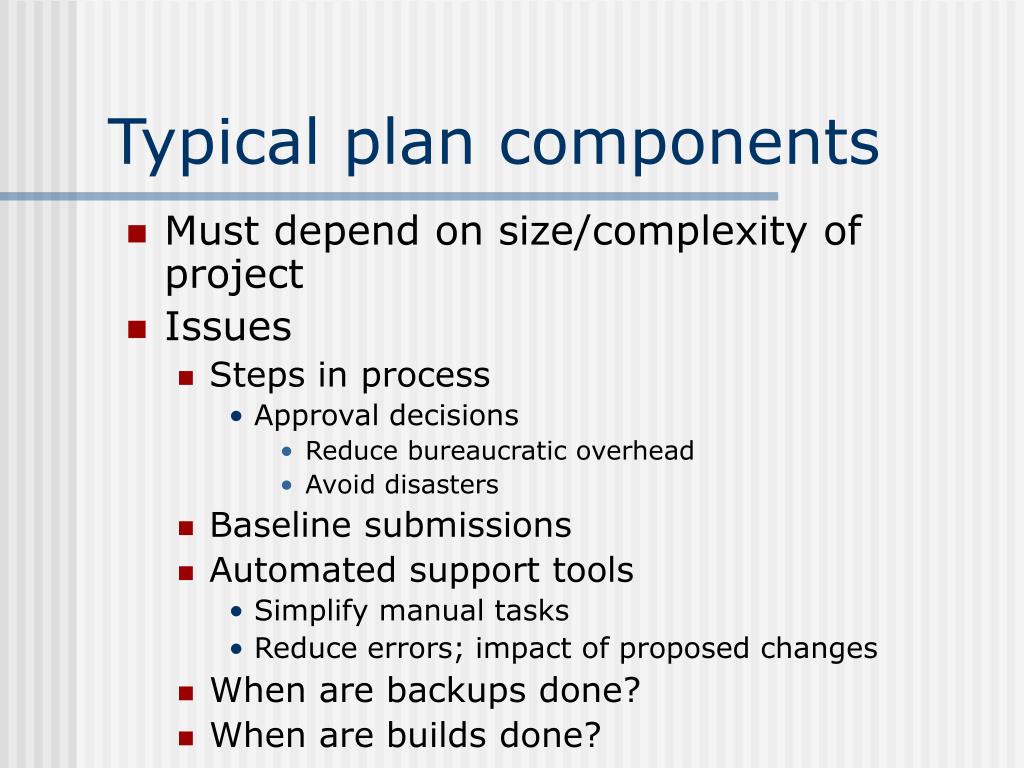 Typical plan components

- Must depend on size/complexity of project
- Issues
  - Steps in process
    - Approval decisions
      - Reduce bureaucratic overhead
      - Avoid disasters
  - Baseline submissions
  - Automated support tools
    - Simplify manual tasks
    - Reduce errors; impact of proposed changes
  - When are backups done?
  - When are builds done?